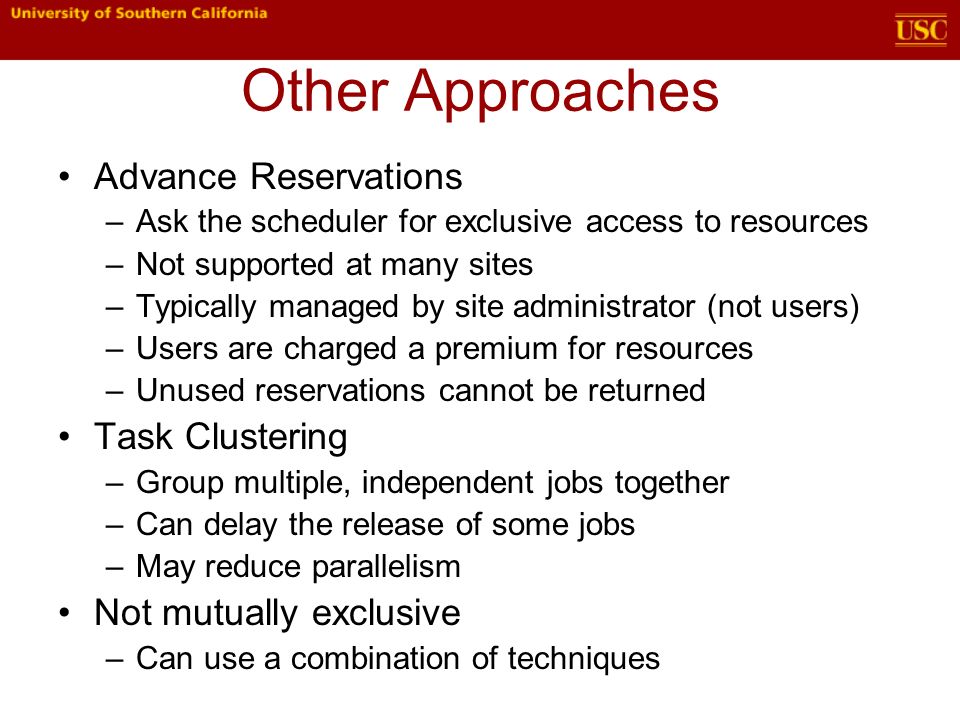 University of Southern California

USC

Other Approaches

• Advance Reservations
– Ask the scheduler for exclusive access to resources
– Not supported at many sites
– Typically managed by site administrator (not users)
– Users are charged a premium for resources
– Unused reservations cannot be returned

• Task Clustering
– Group multiple, independent jobs together
– Can delay the release of some jobs
– May reduce parallelism

• Not mutually exclusive
– Can use a combination of techniques